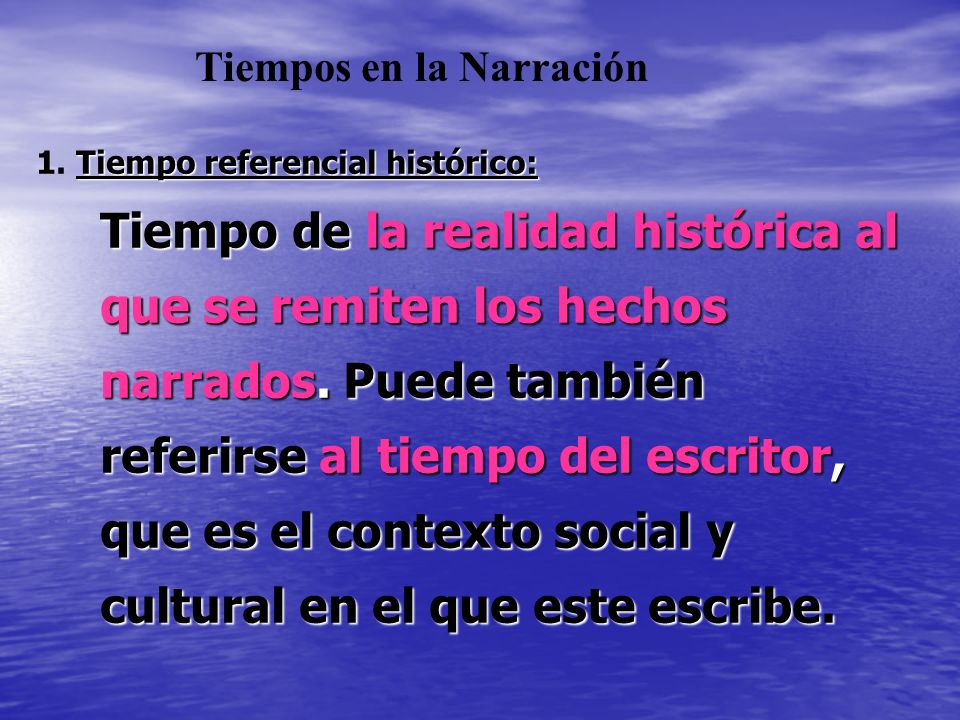 Tiempos en la Narración

1. Tiempo referencial histórico:

Tiempo de la realidad histórica al que se remiten los hechos narrados. Puede también referirse al tiempo del escritor, que es el contexto social y cultural en el que este escribe.